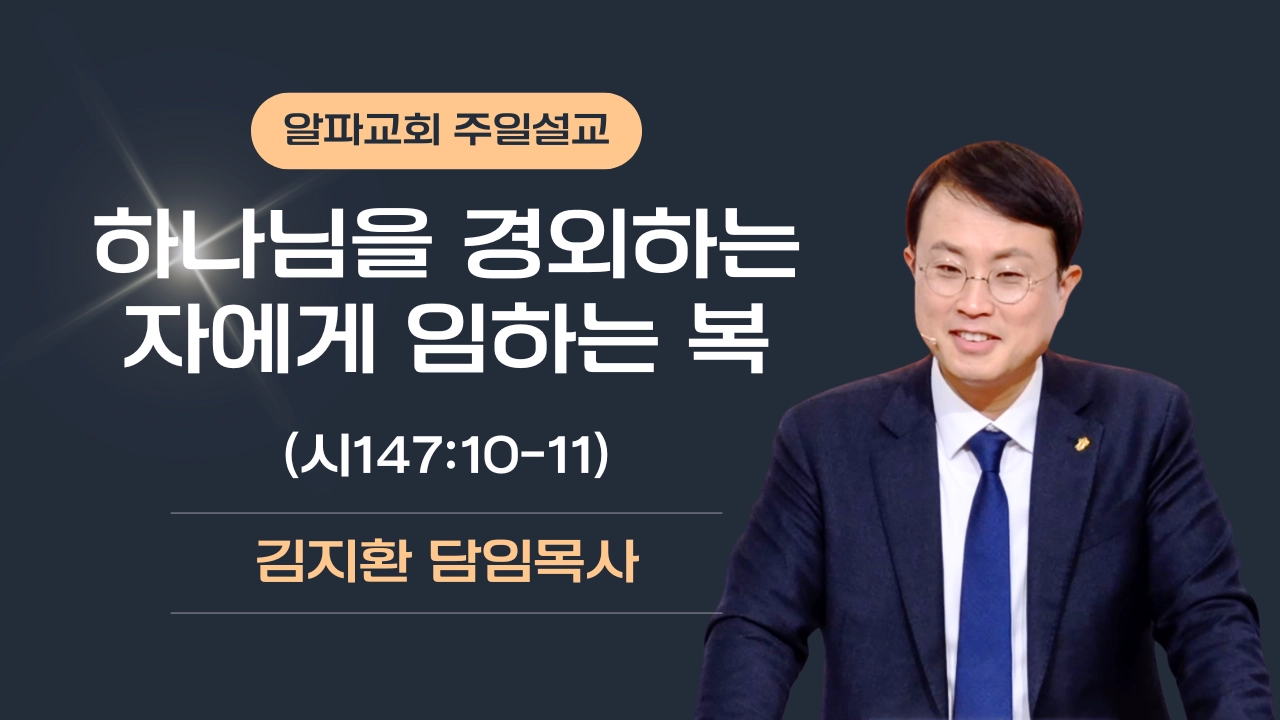 알파교회 주일설교

하나님을 경외하는 자에게 임하는 복

(시147:10-11)

김지환 담임목사